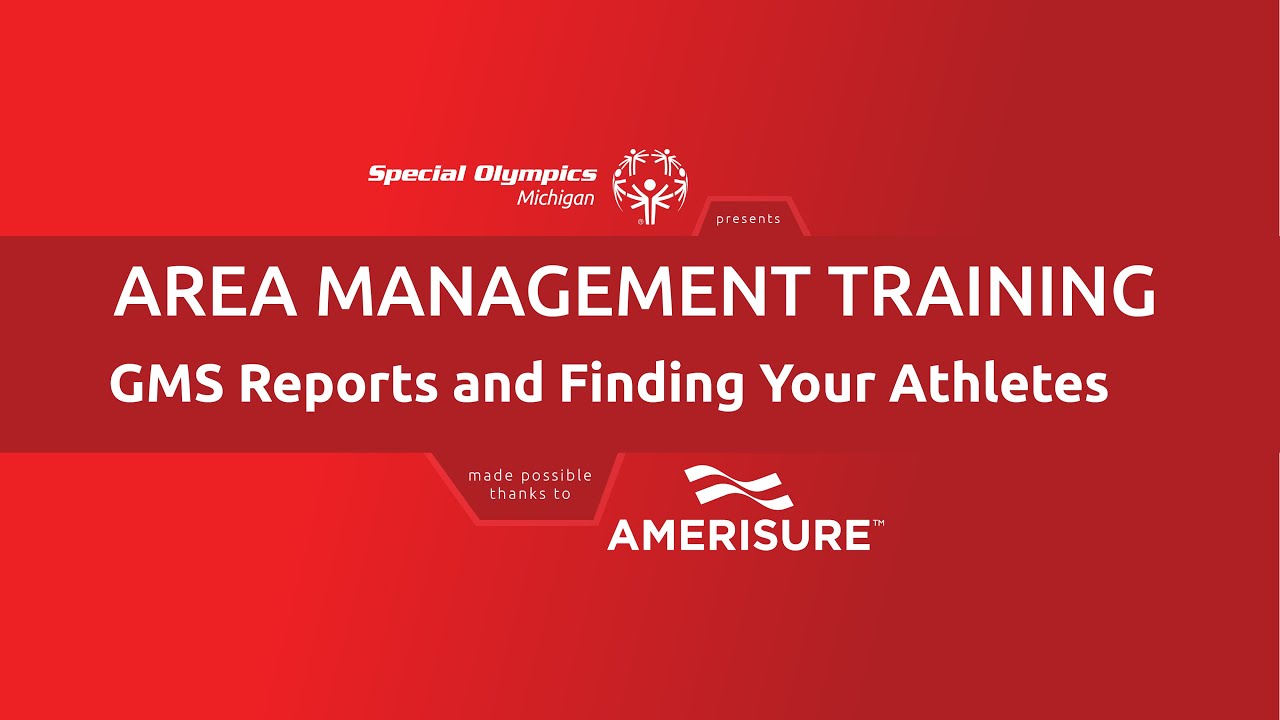 Special Olympics
Michigan

presents

AREA MANAGEMENT TRAINING

GMS Reports and Finding Your Athletes

made possible thanks to

AMERISURE™